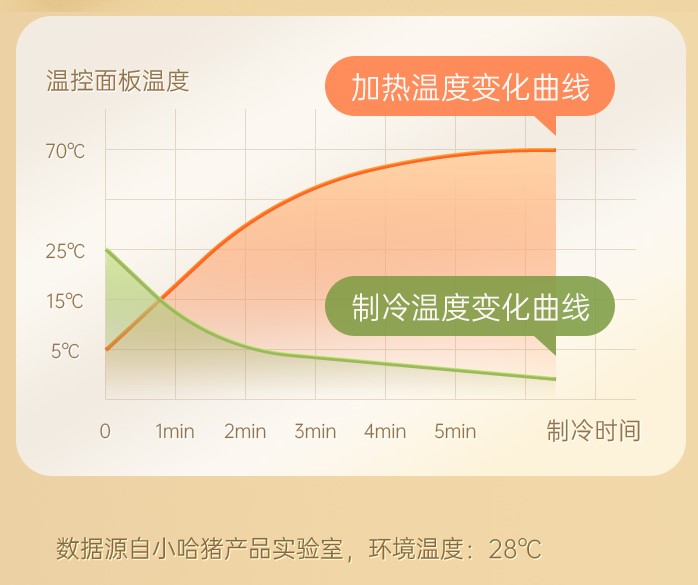 温控面板温度

加热温度变化曲线

70℃

25℃

15℃

5℃

制冷温度变化曲线

0 1min 2min 3min 4min 5min 制冷时间

数据源自小哈猪产品实验室，环境温度：28℃